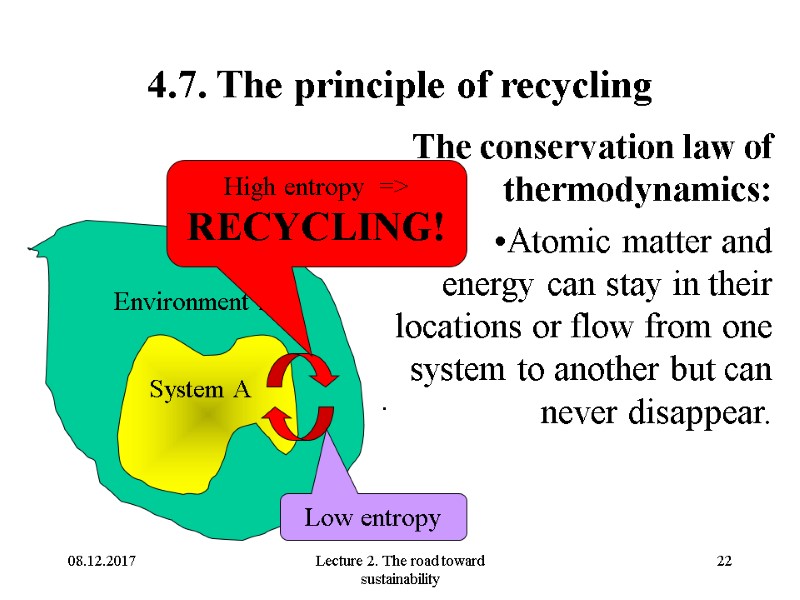 4.7. The principle of recycling

The conservation law of thermodynamics:

•Atomic matter and energy can stay in their locations or flow from one system to another but can never disappear.

High entropy =>
RECYCLING!

Environment

System A

Low entropy

08.12.2017

Lecture 2. The road toward sustainability

22